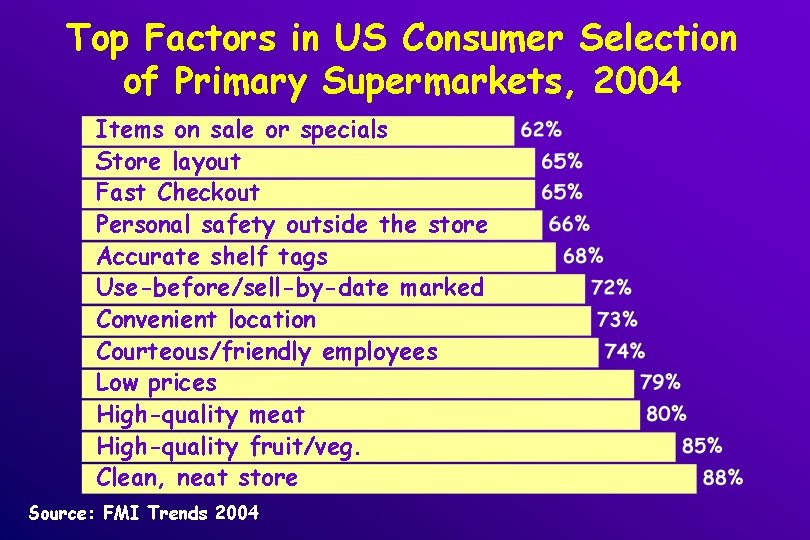 Top Factors in US Consumer Selection of Primary Supermarkets, 2004

Items on sale or specials 62%
Store layout 65%
Fast Checkout 65%
Personal safety outside the store 66%
Accurate shelf tags 68%
Use-before/sell-by-date marked 72%
Convenient location 73%
Courteous/friendly employees 74%
Low prices 79%
High-quality meat 80%
High-quality fruit/veg. 85%
Clean, neat store 88%

Source: FMI Trends 2004